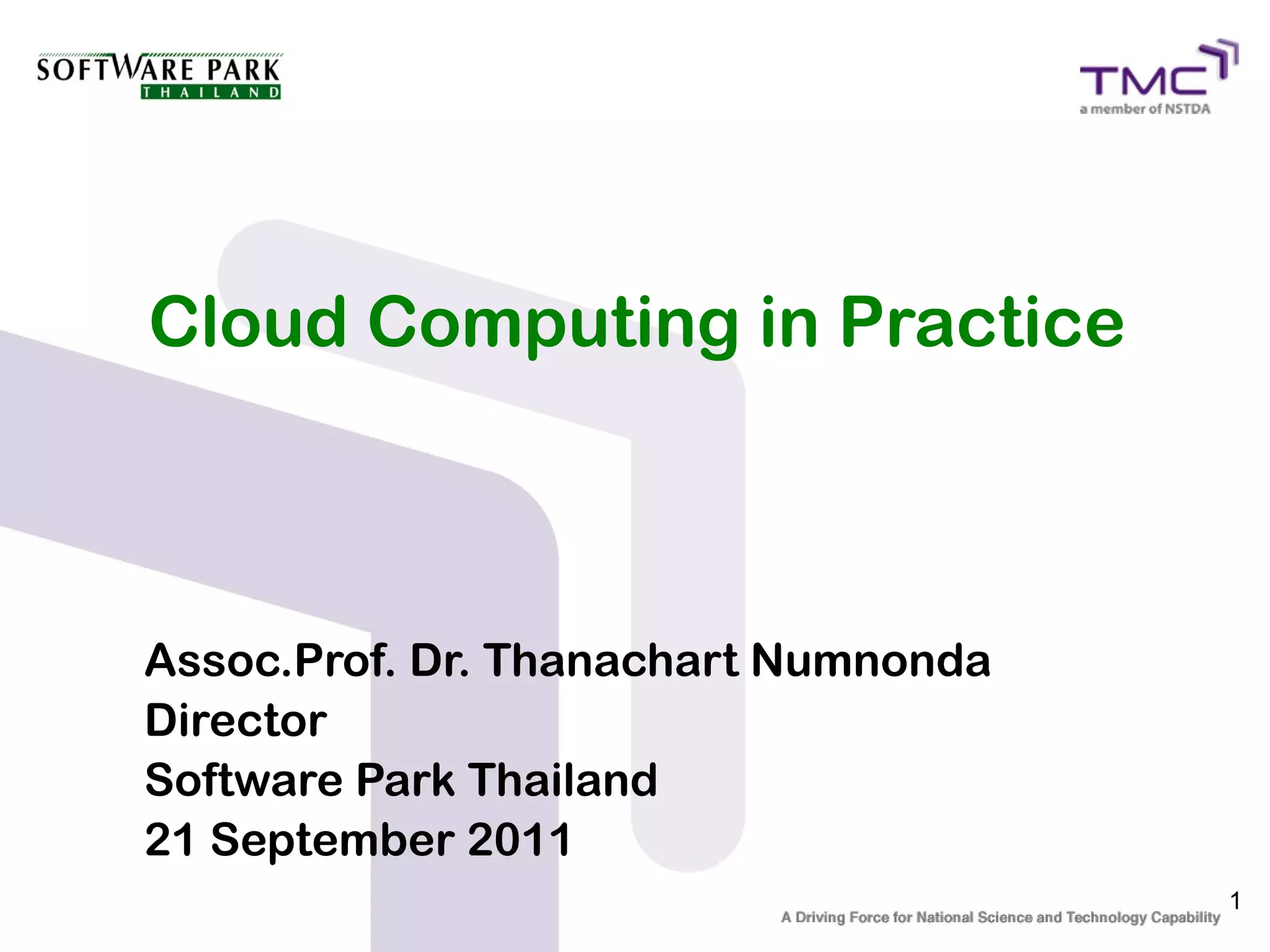 SOFTWARE PARK
THAILAND

TMC
a member of NSTDA

Cloud Computing in Practice

Assoc.Prof. Dr. Thanachart Numnonda
Director
Software Park Thailand
21 September 2011

1

A Driving Force for National Science and Technology Capability